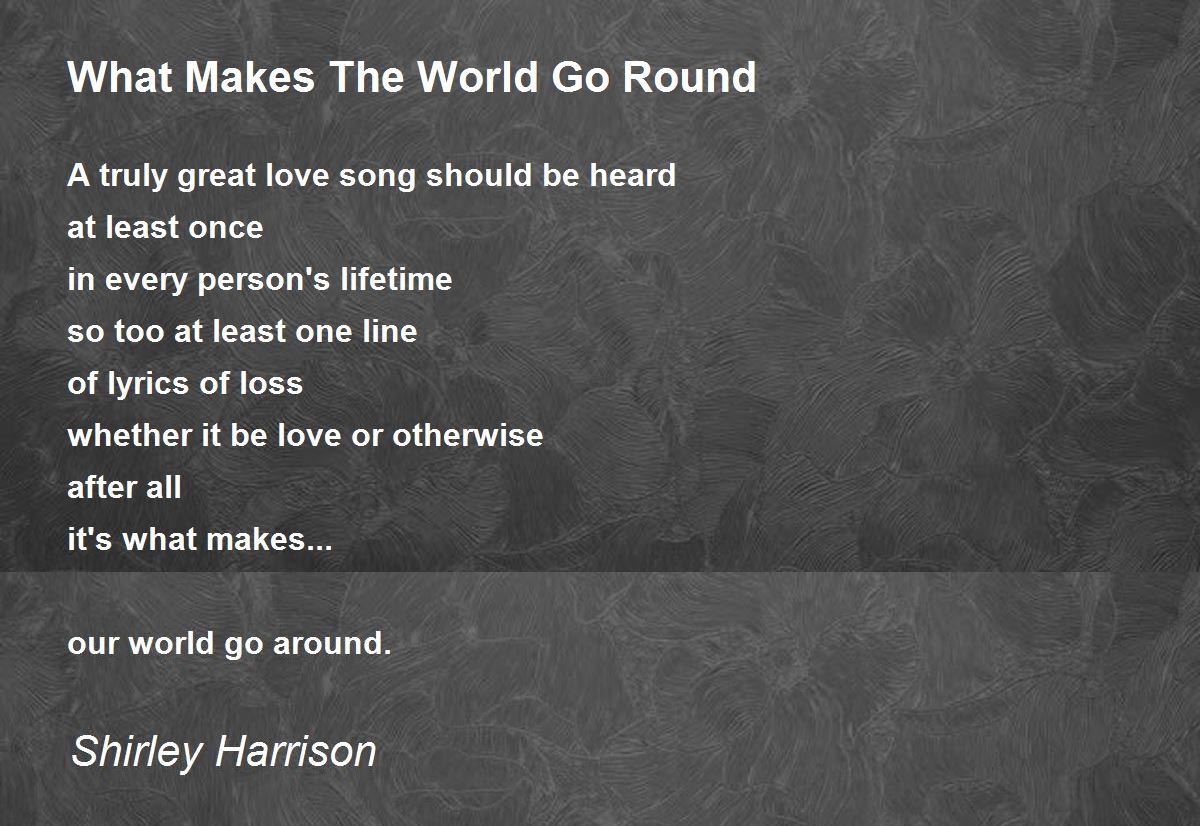 What Makes The World Go Round

A truly great love song should be heard
at least once
in every person's lifetime
so too at least one line
of lyrics of loss
whether it be love or otherwise
after all
it's what makes...

our world go around.

Shirley Harrison